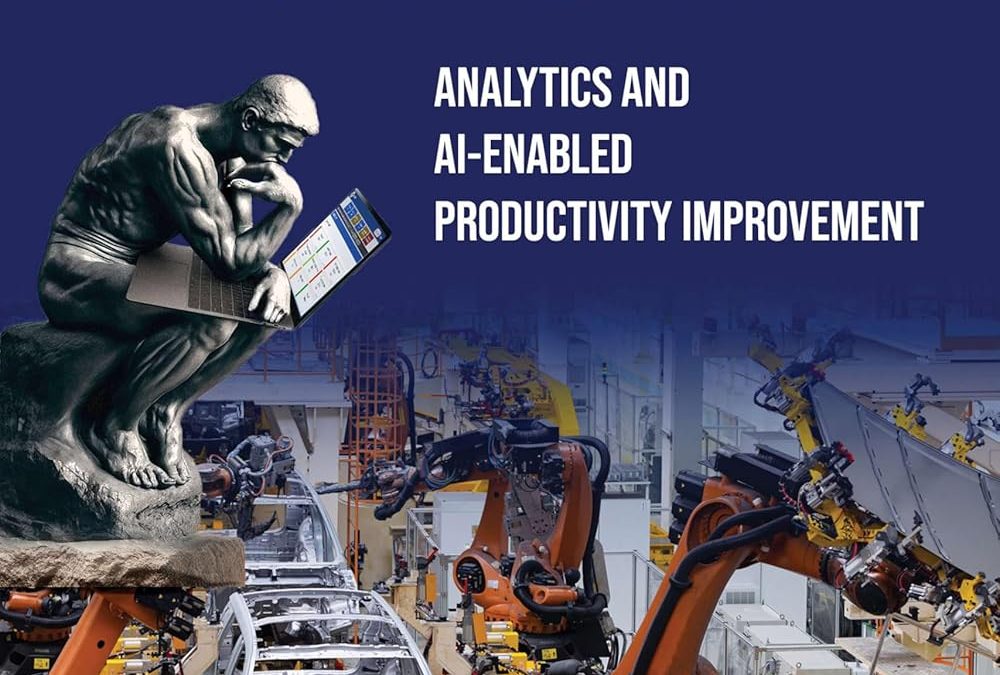 ANALYTICS AND
AI-ENABLED
PRODUCTIVITY IMPROVEMENT